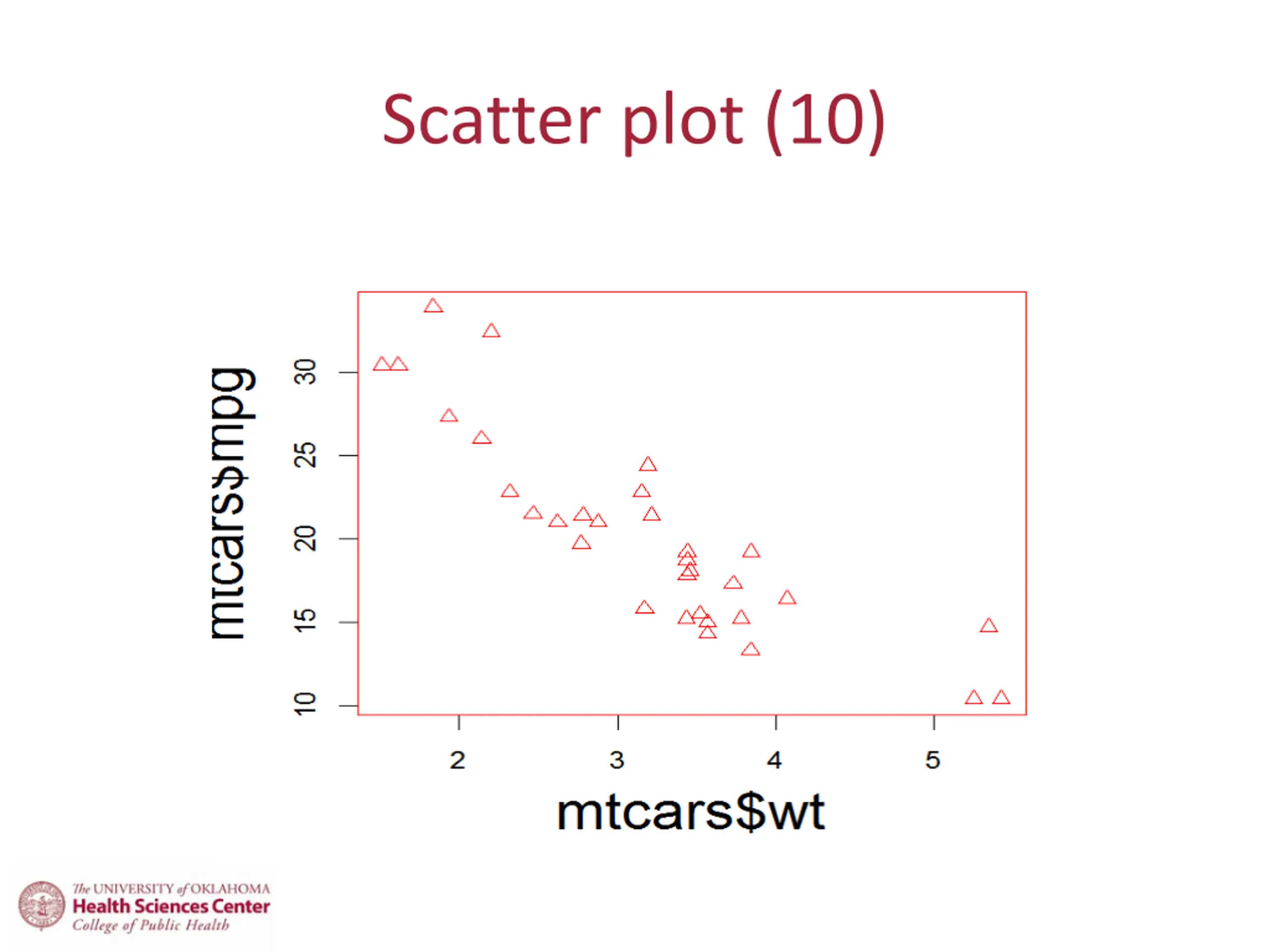 Scatter plot (10)

mtcars$mpg

30
25
20
15
10

2
3
4
5

mtcars$wt

The UNIVERSITY of OKLAHOMA
Health Sciences Center
College of Public Health